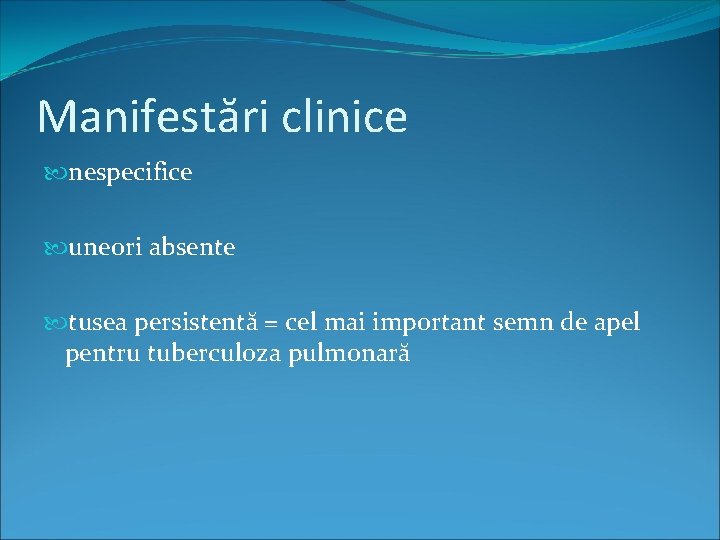 Manifestări clinice

nespecifice

uneori absente

tusea persistentă = cel mai important semn de apel pentru tuberculoza pulmonară